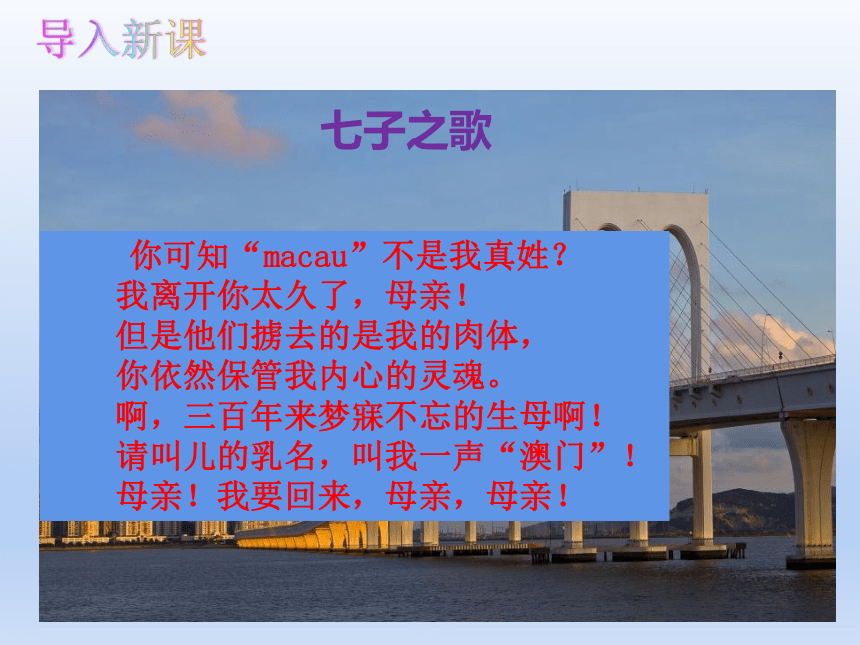 导入新课

七子之歌

你可知“macau”不是我真姓？
我离开你太久了，母亲！
但是他们掳去的是我的肉体，
你依然保管我内心的灵魂。
啊，三百年来梦寐不忘的生母啊！
请叫儿的乳名，叫我一声“澳门”！
母亲！我要回来，母亲，母亲！